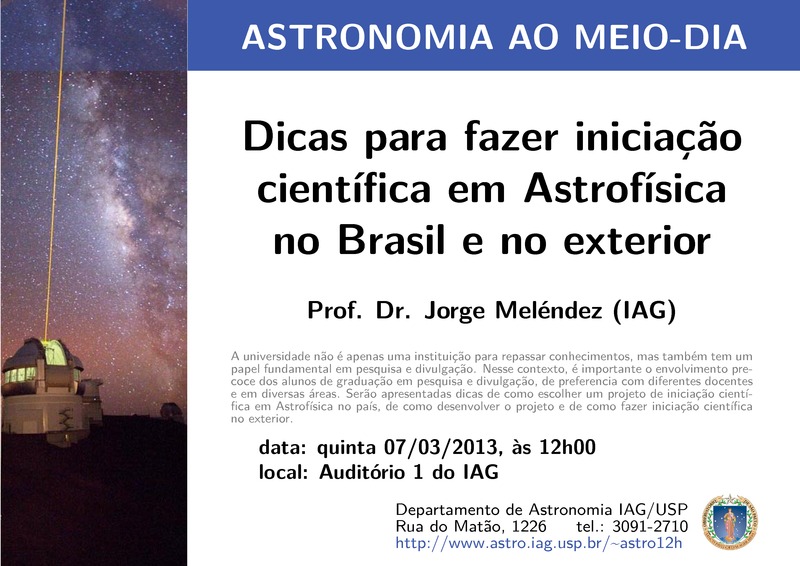 ASTRONOMIA AO MEIO-DIA

Dicas para fazer iniciação científica em Astrofísica no Brasil e no exterior

Prof. Dr. Jorge Meléndez (IAG)

A universidade não é apenas uma instituição para repassar conhecimentos, mas também tem um papel fundamental em pesquisa e divulgação. Nesse contexto, é importante o envolvimento precoce dos alunos de graduação em pesquisa e divulgação, de preferencia com diferentes docentes e em diversas áreas. Serão apresentadas dicas de como escolher um projeto de iniciação científica em Astrofísica no país, de como desenvolver o projeto e de como fazer iniciação científica no exterior.

data: quinta 07/03/2013, às 12h00
local: Auditório 1 do IAG

Departamento de Astronomia IAG/USP
Rua do Matão, 1226 tel.: 3091-2710
http://www.astro.iag.usp.br/~astro12h